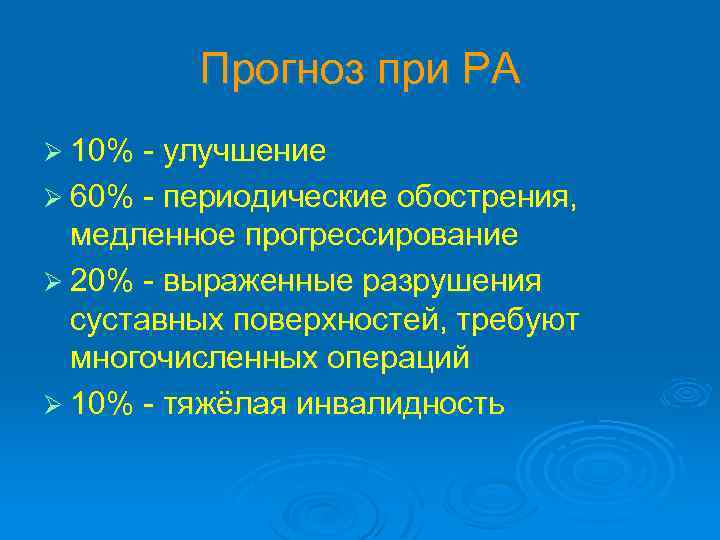 Прогноз при РА

➢ 10% - улучшение
➢ 60% - периодические обострения, медленное прогрессирование
➢ 20% - выраженные разрушения суставных поверхностей, требуют многочисленных операций
➢ 10% - тяжёлая инвалидность